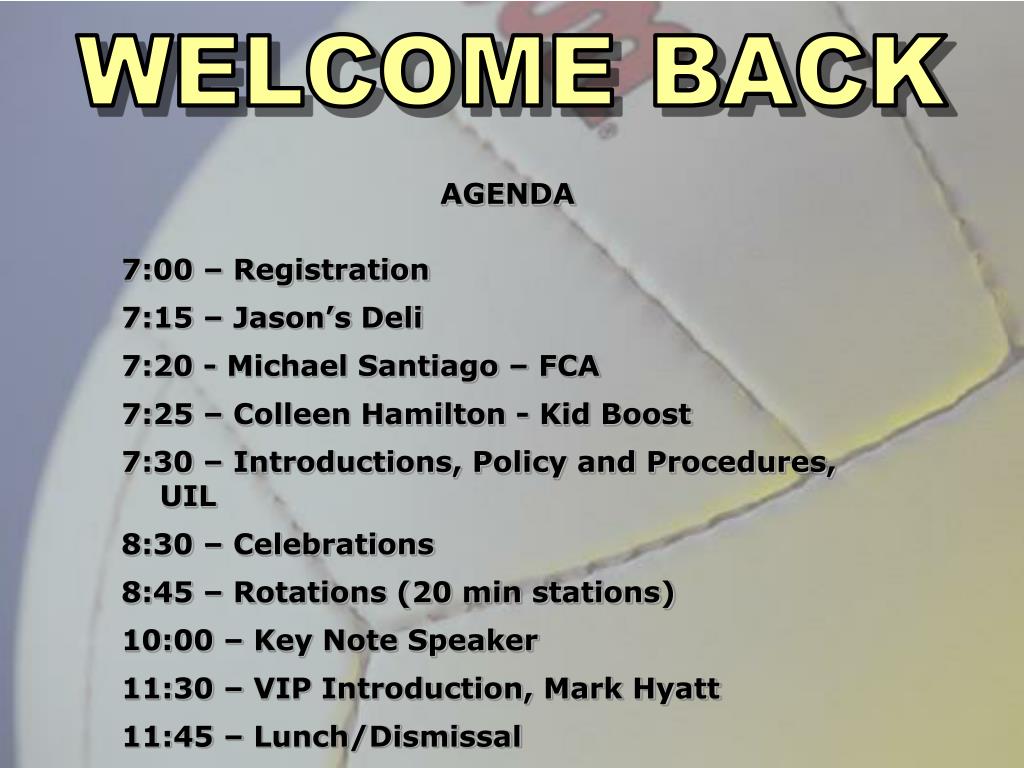 WELCOME BACK

AGENDA

7:00 – Registration

7:15 – Jason’s Deli

7:20 - Michael Santiago – FCA

7:25 – Colleen Hamilton - Kid Boost

7:30 – Introductions, Policy and Procedures, UIL

8:30 – Celebrations

8:45 – Rotations (20 min stations)

10:00 – Key Note Speaker

11:30 – VIP Introduction, Mark Hyatt

11:45 – Lunch/Dismissal